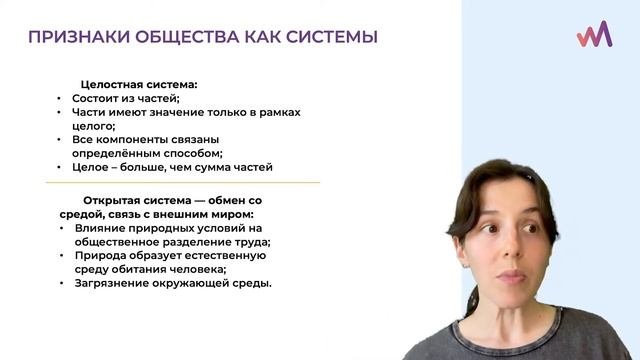 ПРИЗНАКИ ОБЩЕСТВА КАК СИСТЕМЫ

Целостная система:
• Состоит из частей;
• Части имеют значение только в рамках целого;
• Все компоненты связаны определённым способом;
• Целое – больше, чем сумма частей

Открытая система — обмен со средой, связь с внешним миром:
• Влияние природных условий на общественное разделение труда;
• Природа образует естественную среду обитания человека;
• Загрязнение окружающей среды.